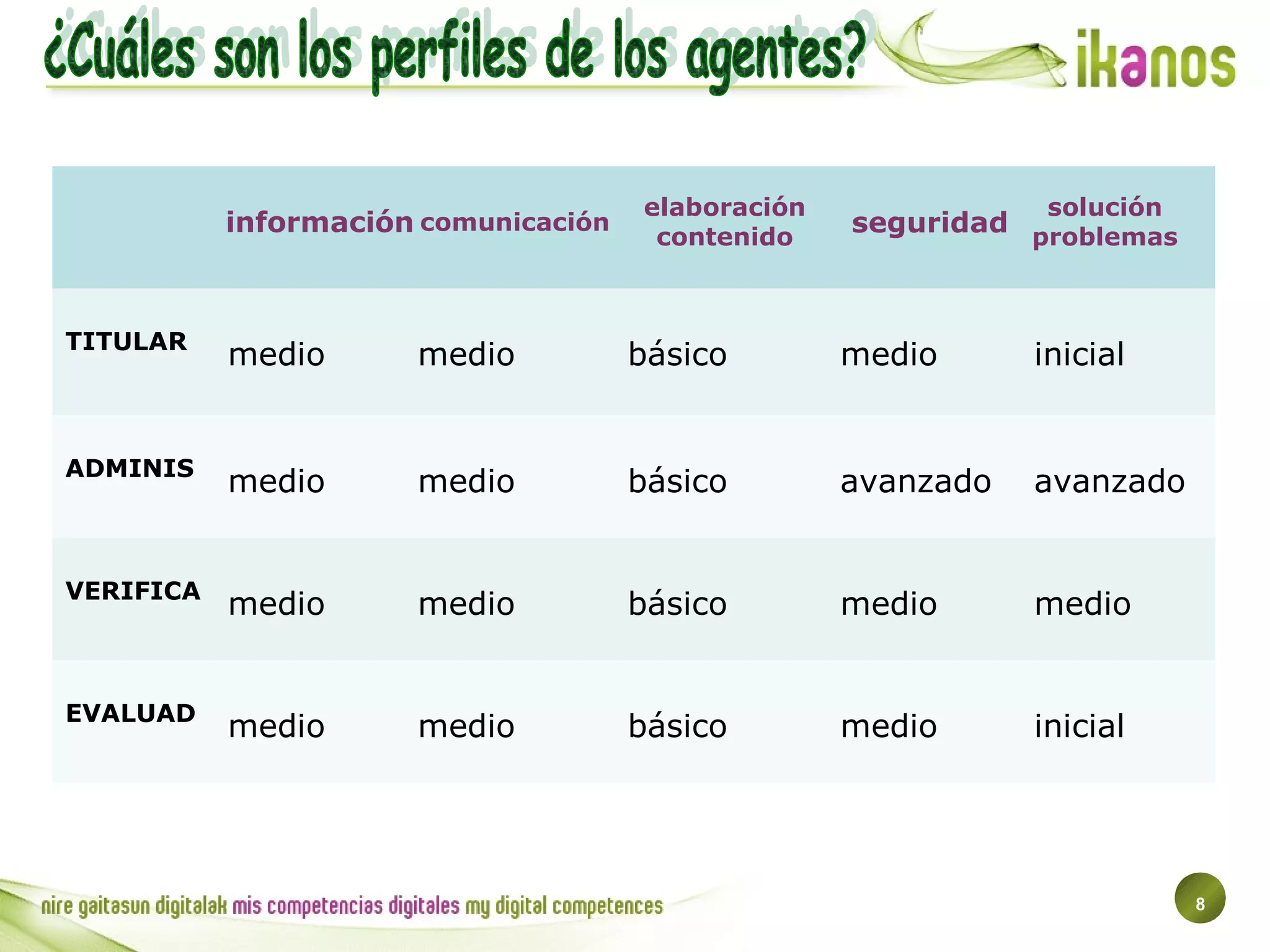 ¿Cuáles son los perfiles de los agentes?

ikanos

| | información | comunicación | elaboración contenido | seguridad | solución problemas |
|---|---|---|---|---|---|
| TITULAR | medio | medio | básico | medio | inicial |
| ADMINIS | medio | medio | básico | avanzado | avanzado |
| VERIFICA | medio | medio | básico | medio | medio |
| EVALUAD | medio | medio | básico | medio | inicial |

nire gaitasun digitalak mis competencias digitales my digital competences

8